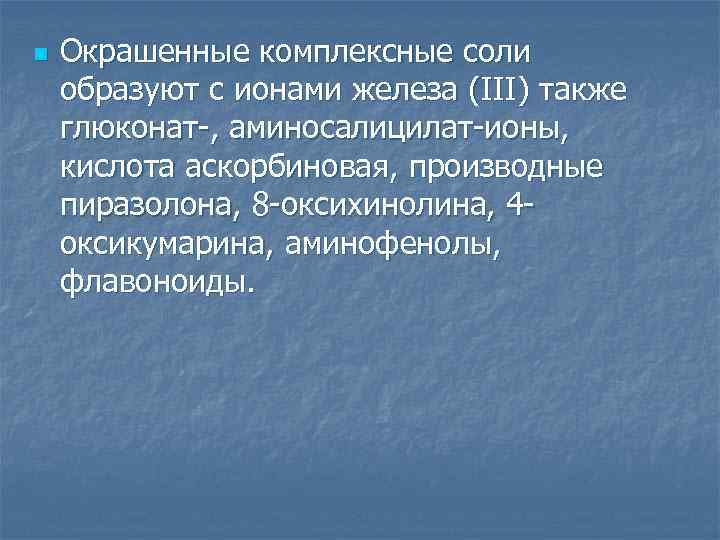 Окрашенные комплексные соли образуют с ионами железа (III) также глюконат-, аминосалицилат-ионы, кислота аскорбиновая, производные пиразолона, 8-оксихинолина, 4-оксикумарина, аминофенолы, флавоноиды.